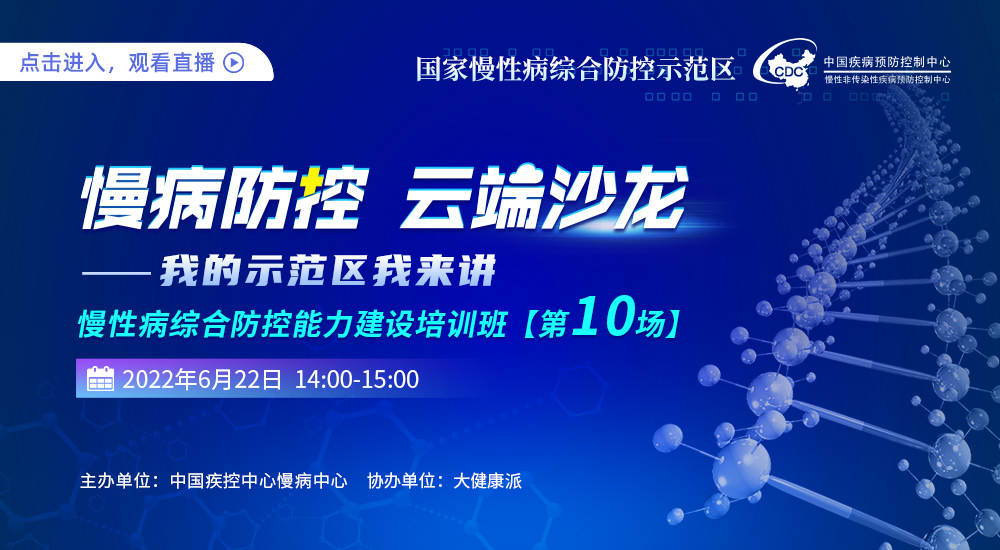 点击进入，观看直播

国家慢性病综合防控示范区

CDC
中国疾病预防控制中心
慢性非传染性疾病预防控制中心

慢病防控 云端沙龙

——我的示范区我来讲

慢性病综合防控能力建设培训班【第10场】

2022年6月22日 14:00-15:00

主办单位：中国疾控中心慢病中心 协办单位：大健康派